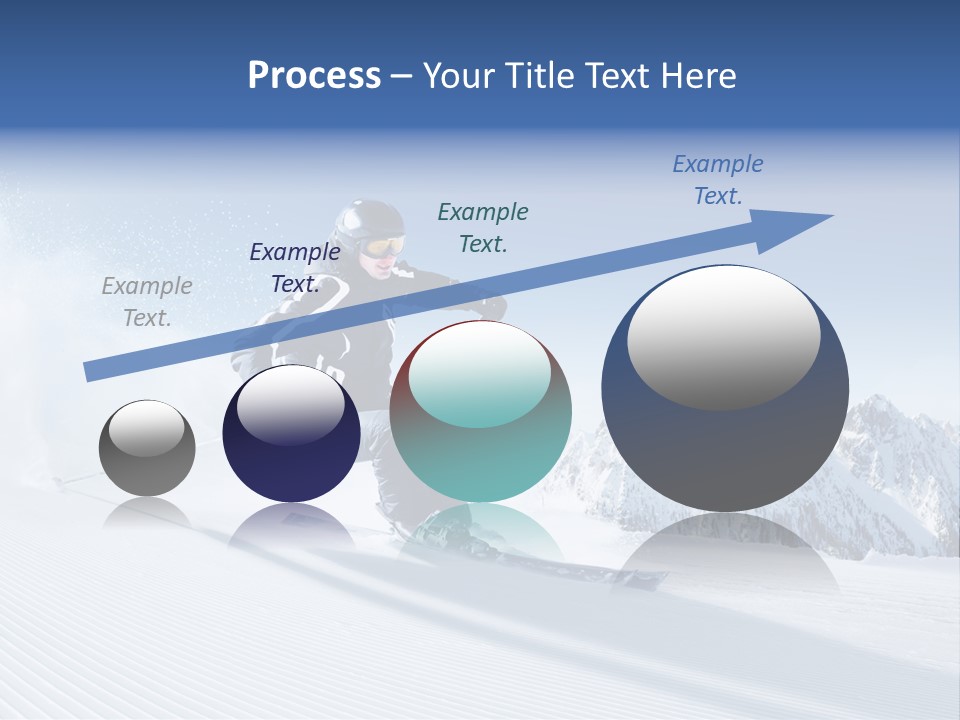 Process – Your Title Text Here

Example Text.

Example Text.

Example Text.

Example Text.